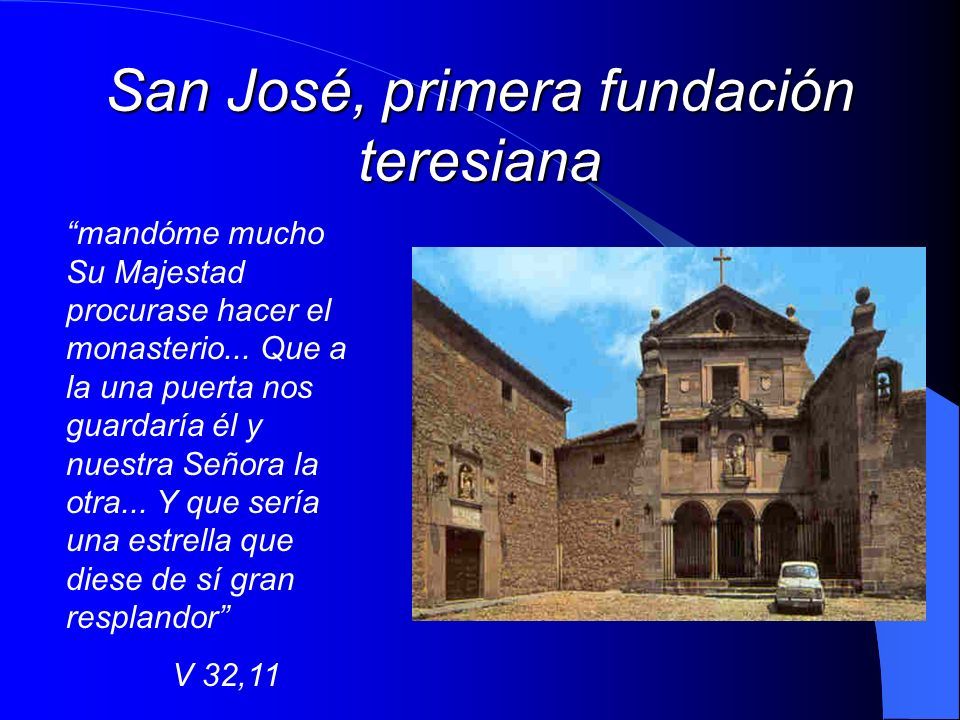 San José, primera fundación teresiana

“mandóme mucho Su Majestad procurase hacer el monasterio... Que a la una puerta nos guardaría él y nuestra Señora la otra... Y que sería una estrella que diese de sí gran resplandor”

V 32,11